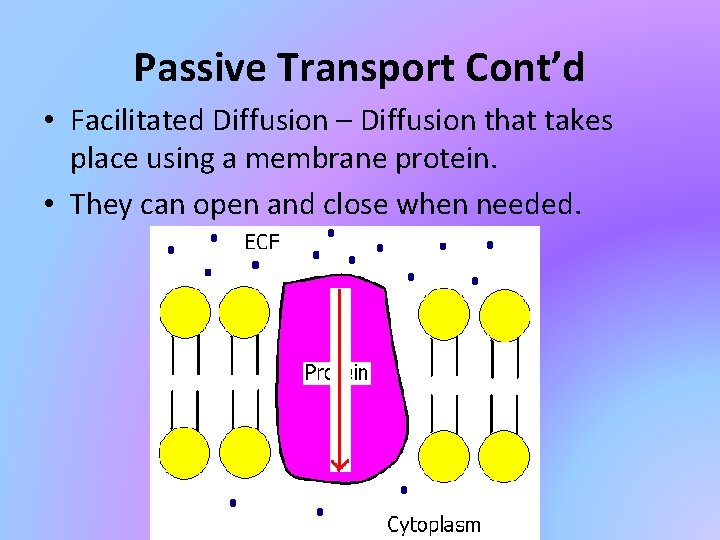 Passive Transport Cont'd

• Facilitated Diffusion – Diffusion that takes place using a membrane protein.

• They can open and close when needed.

ECF

Protein

Cytoplasm